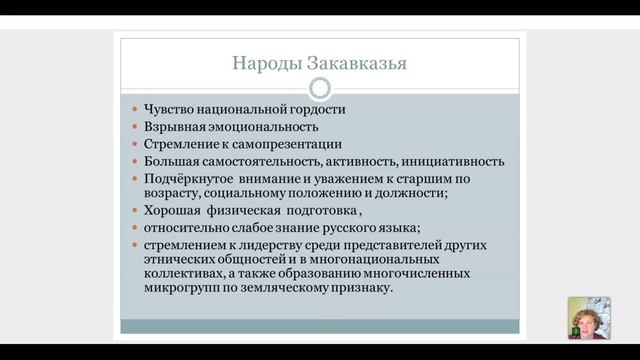 Народы Закавказья

- Чувство национальной гордости
- Взрывная эмоциональность
- Стремление к самопрезентации
- Большая самостоятельность, активность, инициативность
- Подчёркнутое внимание и уважением к старшим по возрасту, социальному положению и должности;
- Хорошая физическая подготовка ,
- относительно слабое знание русского языка;
- стремлением к лидерству среди представителей других этнических общностей и в многонациональных коллективах, а также образованию многочисленных микрогрупп по земляческому признаку.